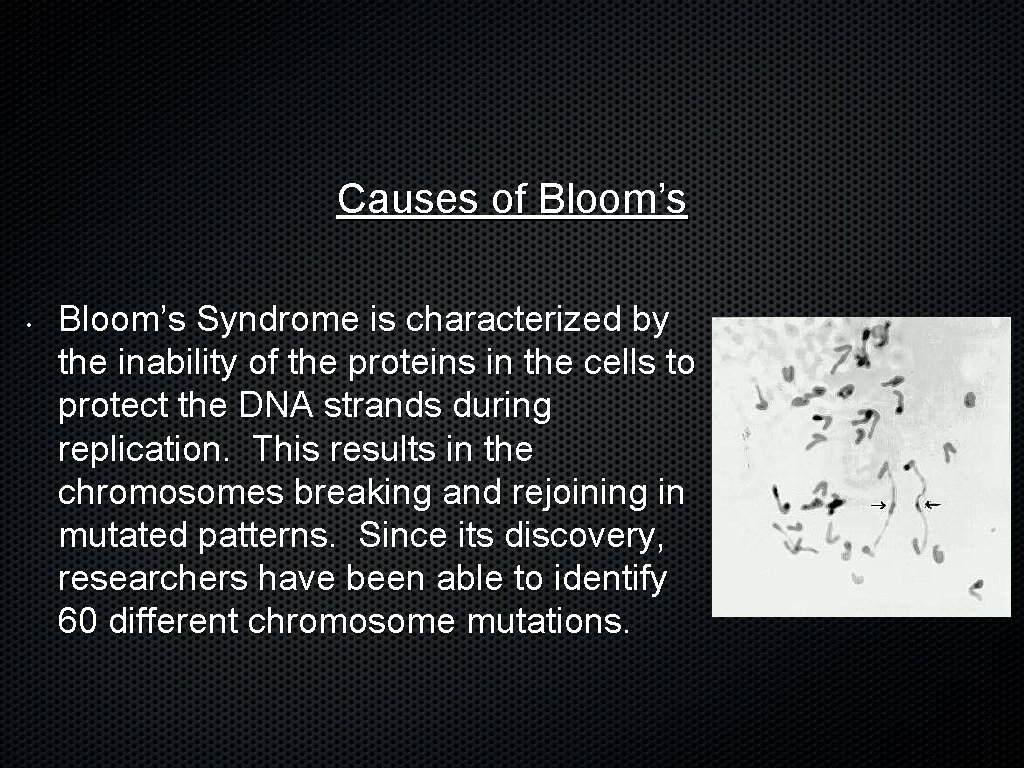 Causes of Bloom’s

• Bloom’s Syndrome is characterized by the inability of the proteins in the cells to protect the DNA strands during replication. This results in the chromosomes breaking and rejoining in mutated patterns. Since its discovery, researchers have been able to identify 60 different chromosome mutations.